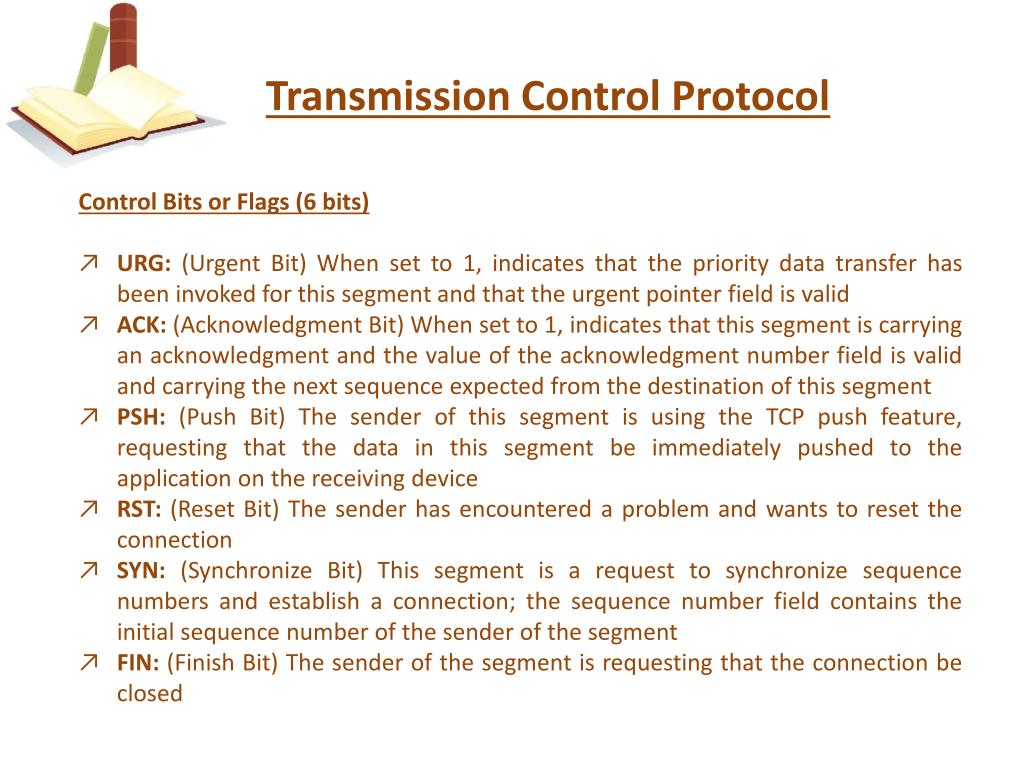 Transmission Control Protocol

Control Bits or Flags (6 bits)

↗ URG: (Urgent Bit) When set to 1, indicates that the priority data transfer has been invoked for this segment and that the urgent pointer field is valid
↗ ACK: (Acknowledgment Bit) When set to 1, indicates that this segment is carrying an acknowledgment and the value of the acknowledgment number field is valid and carrying the next sequence expected from the destination of this segment
↗ PSH: (Push Bit) The sender of this segment is using the TCP push feature, requesting that the data in this segment be immediately pushed to the application on the receiving device
↗ RST: (Reset Bit) The sender has encountered a problem and wants to reset the connection
↗ SYN: (Synchronize Bit) This segment is a request to synchronize sequence numbers and establish a connection; the sequence number field contains the initial sequence number of the sender of the segment
↗ FIN: (Finish Bit) The sender of the segment is requesting that the connection be closed